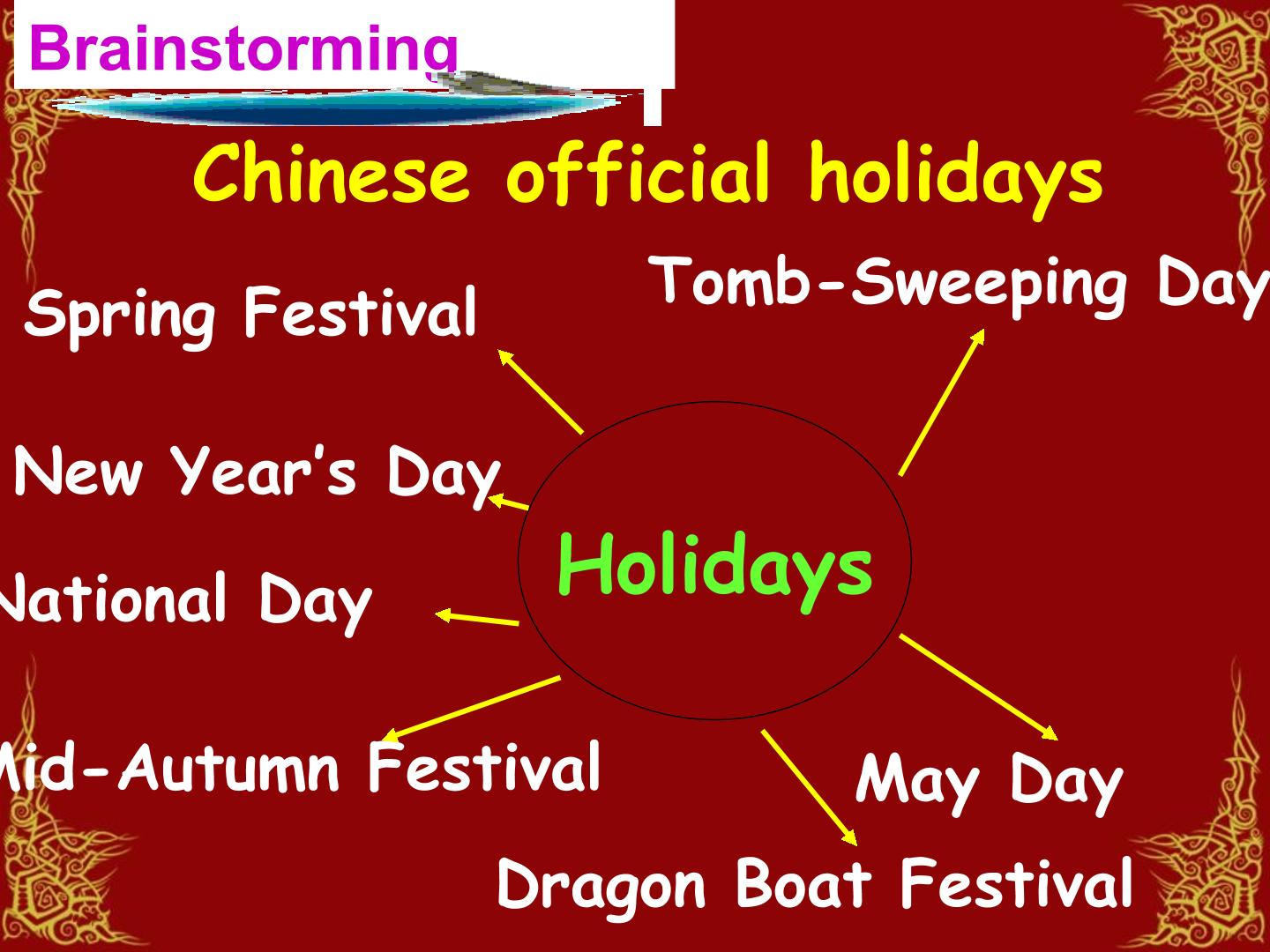 Brainstorming

Chinese official holidays

Spring Festival

Tomb-Sweeping Day

New Year's Day

Holidays

National Day

Mid-Autumn Festival

May Day

Dragon Boat Festival